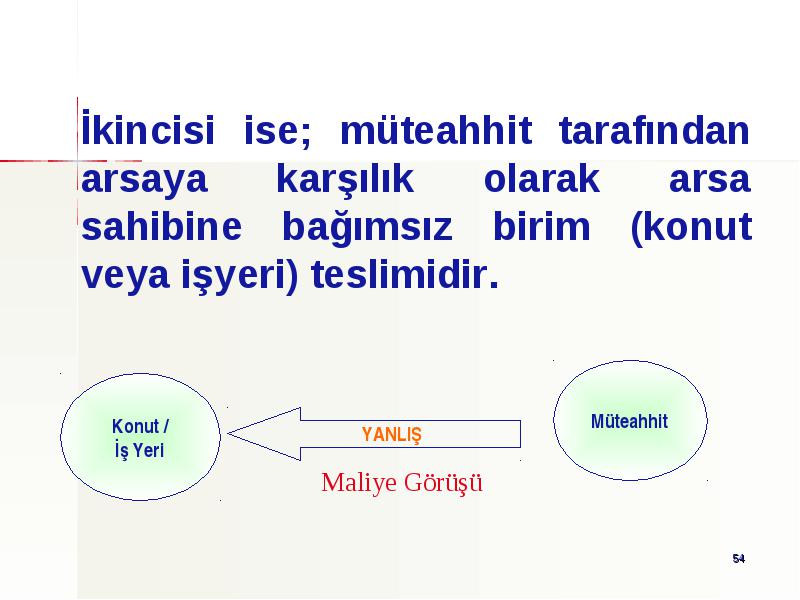 İkincisi ise; müteahhit tarafından arsaya karşılık olarak arsa sahibine bağımsız birim (konut veya işyeri) teslimidir.

Konut / İş Yeri

YANLIŞ

Müteahhit

Maliye Görüşü

54